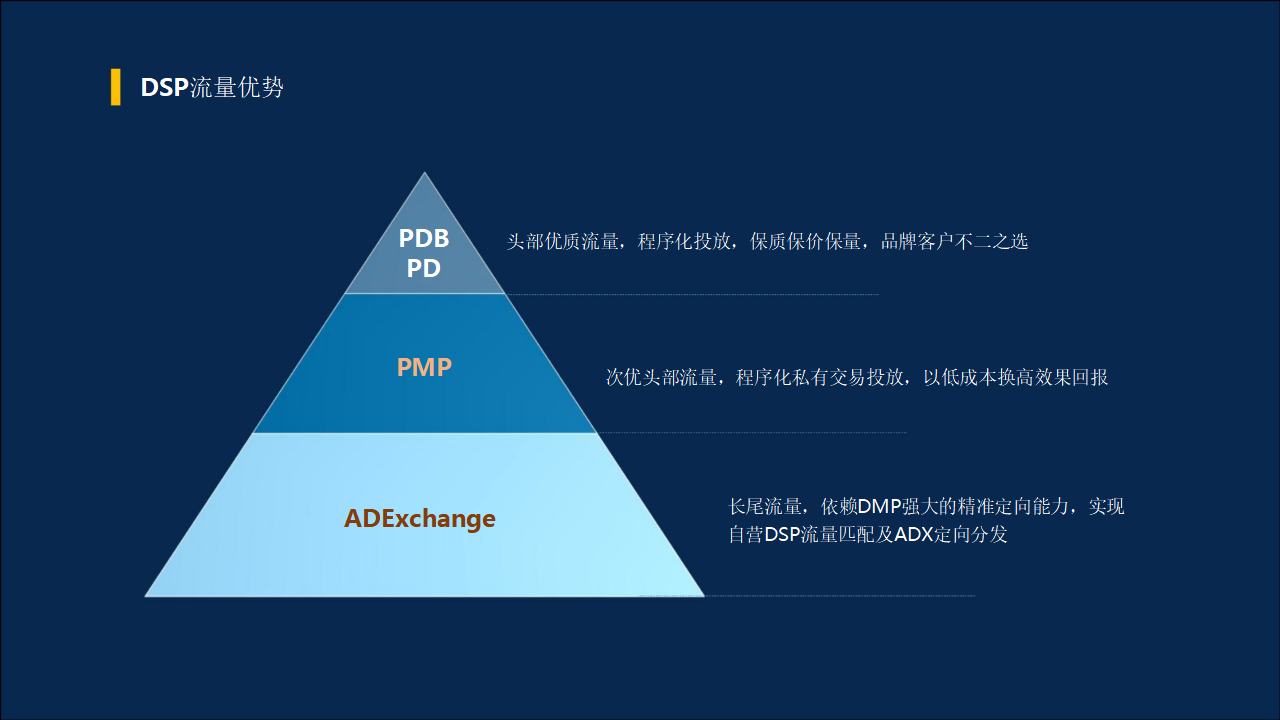 DSP流量优势

PDB
PD

头部优质流量，程序化投放，保质保价保量，品牌客户不二之选

PMP

次优头部流量，程序化私有交易投放，以低成本换高效果回报

ADExchange

长尾流量，依赖DMP强大的精准定向能力，实现自营DSP流量匹配及ADX定向分发